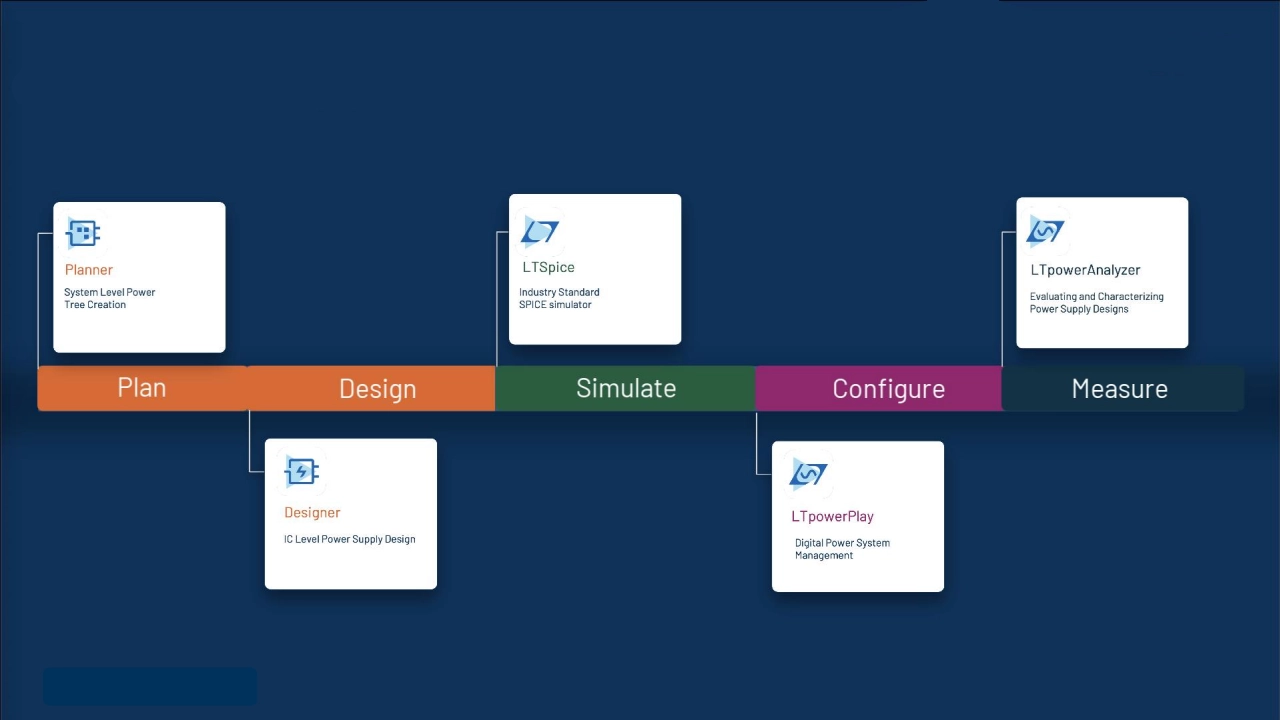 Planner
System Level Power Tree Creation

LTSpice
Industry Standard SPICE simulator

LTpowerAnalyzer
Evaluating and Characterizing Power Supply Designs

Plan

Design

Simulate

Configure

Measure

Designer
IC Level Power Supply Design

LTpowerPlay
Digital Power System Management